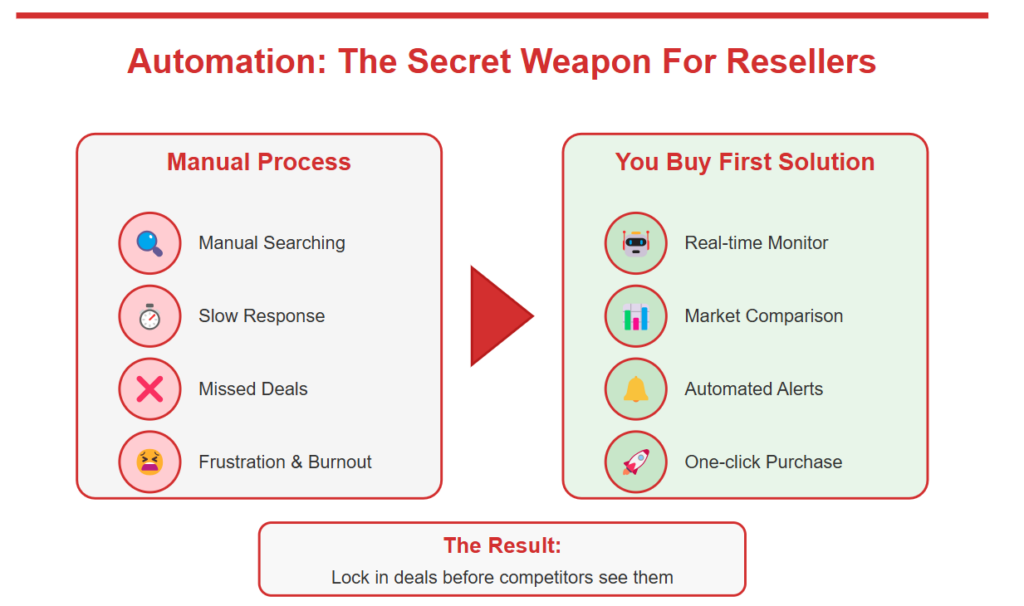 Automation: The Secret Weapon For Resellers

Manual Process

Manual Searching

Slow Response

Missed Deals

Frustration & Burnout

You Buy First Solution

Real-time Monitor

Market Comparison

Automated Alerts

One-click Purchase

The Result:

Lock in deals before competitors see them